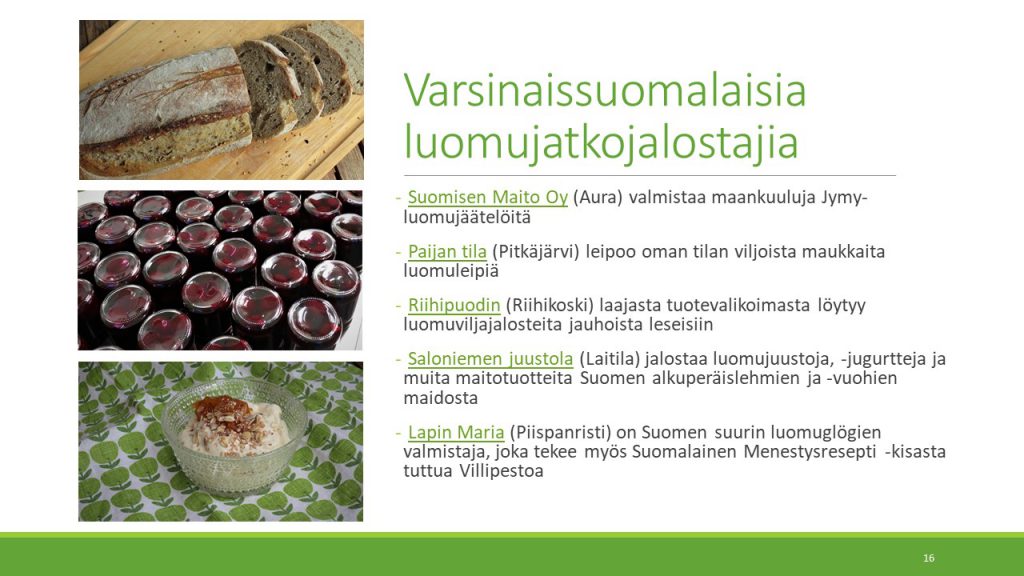 Varsinaissuomalaisia luomujatkojalostajia

- Suomisen Maito Oy (Aura) valmistaa maankuuluja Jymy-luomujäätelöitä

- Paijan tila (Pitkäjärvi) leipoo oman tilan viljoista maukkaita luomuleipiä

- Riihipuodin (Riihikoski) laajasta tuotevalikoimasta löytyy luomuviljajalosteita jauhoista leseisiin

- Saloniemen juustola (Laitila) jalostaa luomujuustoja, -jugurtteja ja muita maitotuotteita Suomen alkuperäislehmien ja -vuohien maidosta

- Lapin Maria (Piispanristi) on Suomen suurin luomuglögien valmistaja, joka tekee myös Suomalainen Menestysresepti -kisasta tuttua Villipestoa

16